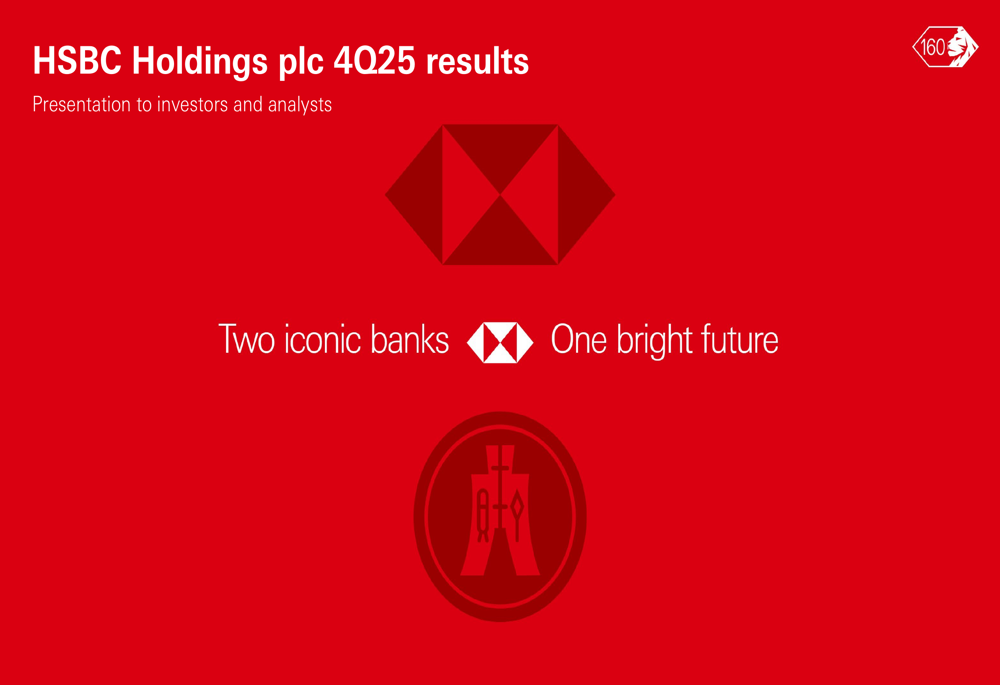 HSBC Holdings plc 4Q25 results

Presentation to investors and analysts

160

Two iconic banks One bright future